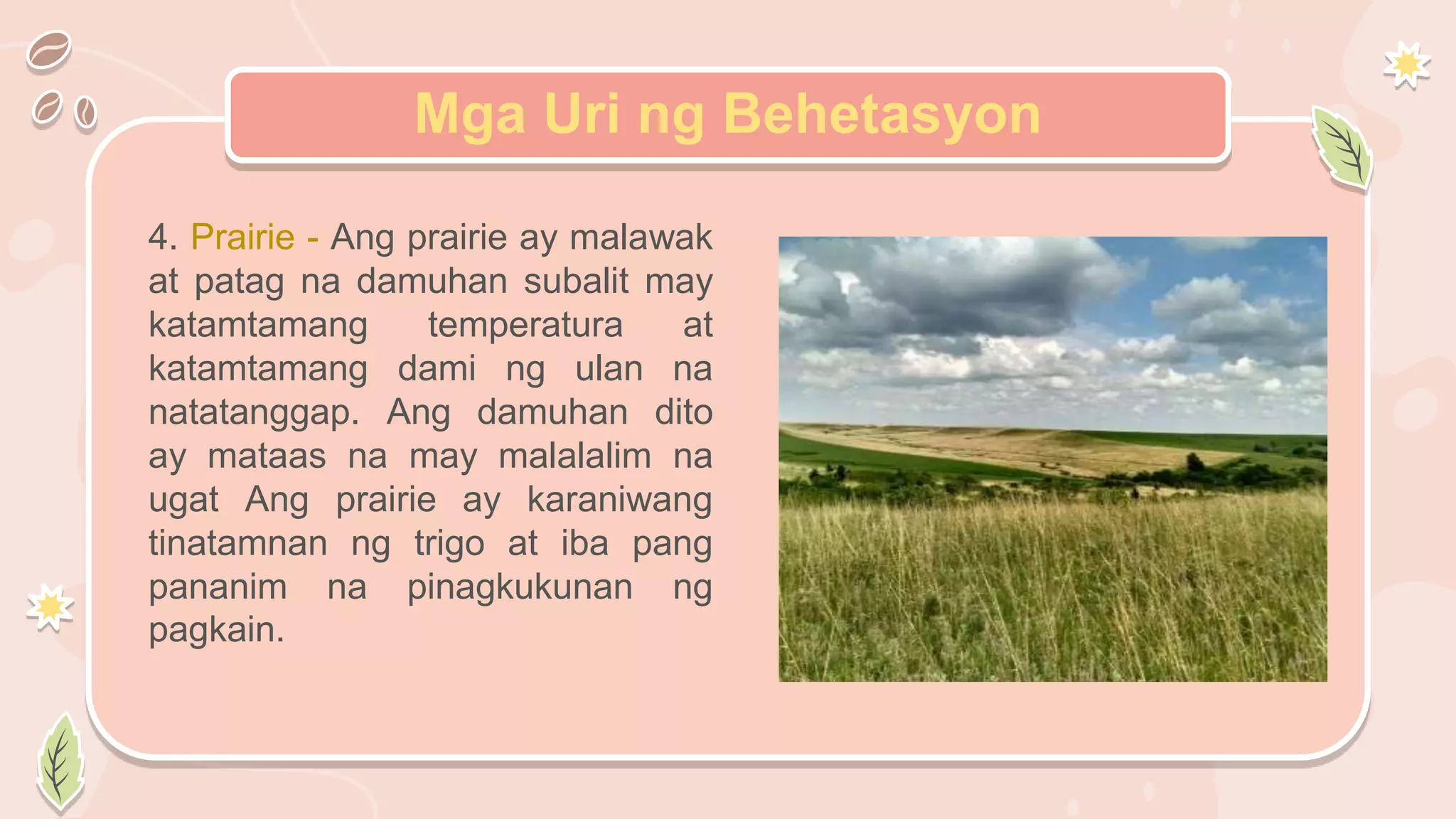 Mga Uri ng Behetasyon

4. Prairie - Ang prairie ay malawak at patag na damuhan subalit may katamtamang temperatura at katamtamang dami ng ulan na natatanggap. Ang damuhan dito ay mataas na may malalalim na ugat Ang prairie ay karaniwang tinatamnan ng trigo at iba pang pananim na pinagkukunan ng pagkain.